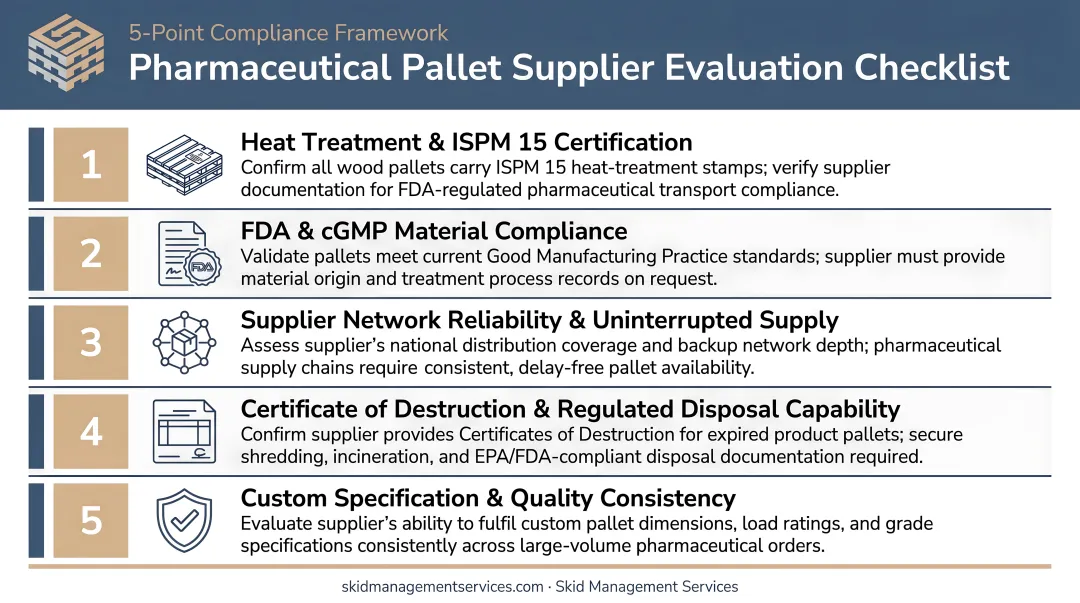 5-Point Compliance Framework
Pharmaceutical Pallet Supplier Evaluation Checklist

1
Heat Treatment & ISPM 15 Certification
Confirm all wood pallets carry ISPM 15 heat-treatment stamps; verify supplier documentation for FDA-regulated pharmaceutical transport compliance.

2
FDA
FDA & cGMP Material Compliance
Validate pallets meet current Good Manufacturing Practice standards; supplier must provide material origin and treatment process records on request.

3
Supplier Network Reliability & Uninterrupted Supply
Assess supplier's national distribution coverage and backup network depth; pharmaceutical supply chains require consistent, delay-free pallet availability.

4
Certificate of Destruction & Regulated Disposal Capability
Confirm supplier provides Certificates of Destruction for expired product pallets; secure shredding, incineration, and EPA/FDA-compliant disposal documentation required.

5
Custom Specification & Quality Consistency
Evaluate supplier's ability to fulfil custom pallet dimensions, load ratings, and grade specifications consistently across large-volume pharmaceutical orders.

skidmanagementservices.com · Skid Management Services